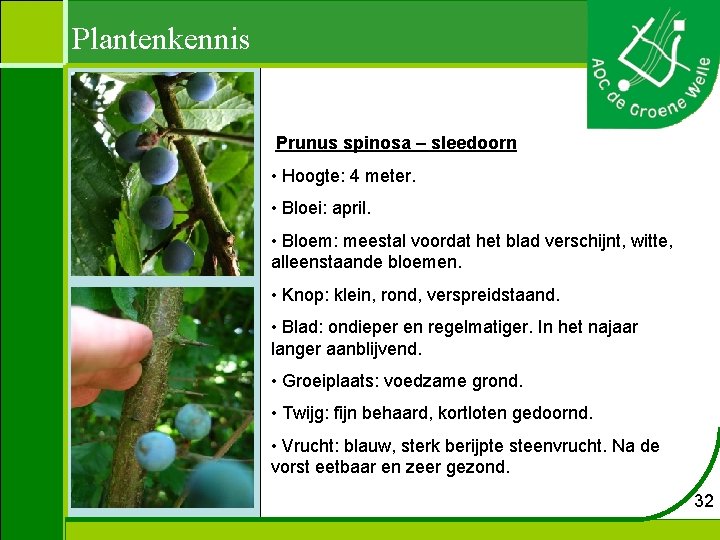 Plantenkennis

AOC de Groene Welle

Prunus spinosa – sleedoorn

• Hoogte: 4 meter.

• Bloei: april.

• Bloem: meestal voordat het blad verschijnt, witte, alleenstaande bloemen.

• Knop: klein, rond, verspreidstaand.

• Blad: ondieper en regelmatiger. In het najaar langer aanblijvend.

• Groeiplaats: voedzame grond.

• Twijg: fijn behaard, kortloten gedoornd.

• Vrucht: blauw, sterk berijpte steenvrucht. Na de vorst eetbaar en zeer gezond.

32